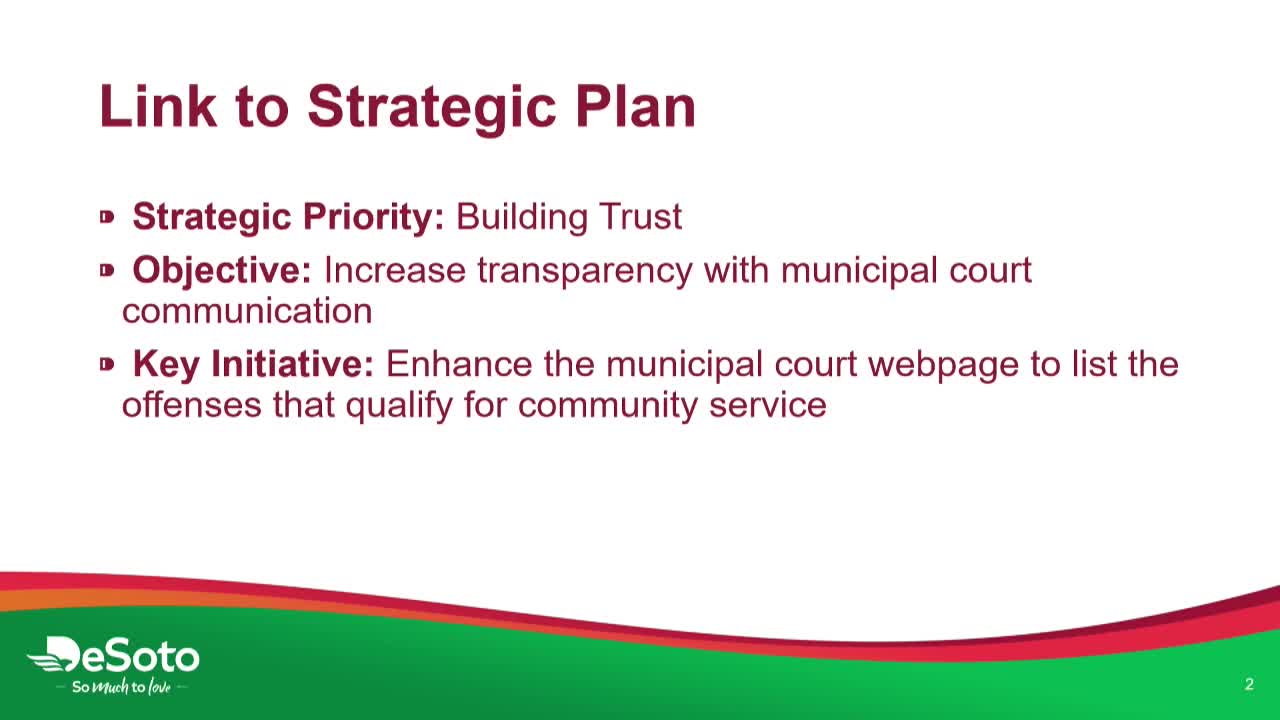 Link to Strategic Plan

Strategic Priority: Building Trust

Objective: Increase transparency with municipal court communication

Key Initiative: Enhance the municipal court webpage to list the offenses that qualify for community service

DeSoto
So much to love

2